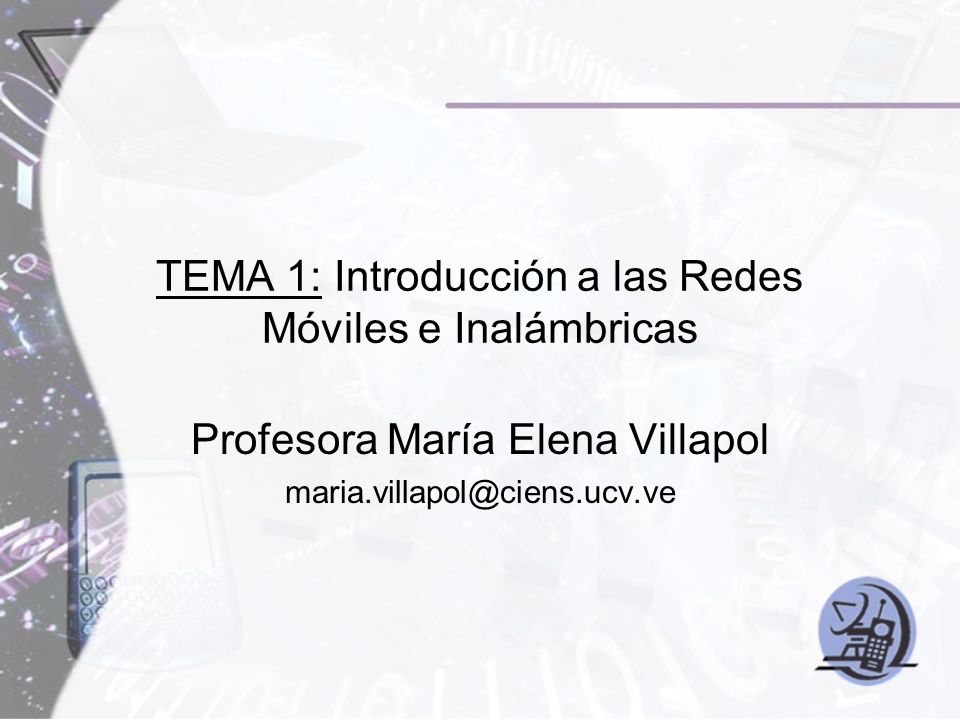 TEMA 1: Introducción a las Redes Móviles e Inalámbricas

Profesora María Elena Villapol

maria.villapol@ciens.ucv.ve